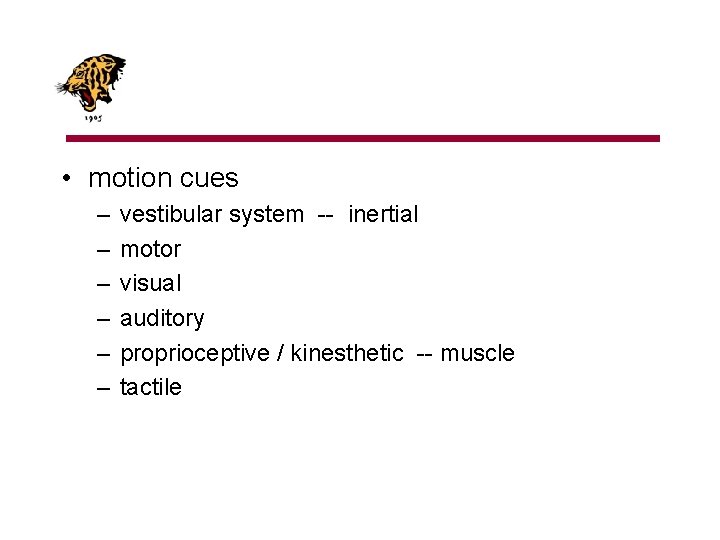 1905

• motion cues
– vestibular system -- inertial
– motor
– visual
– auditory
– proprioceptive / kinesthetic -- muscle
– tactile